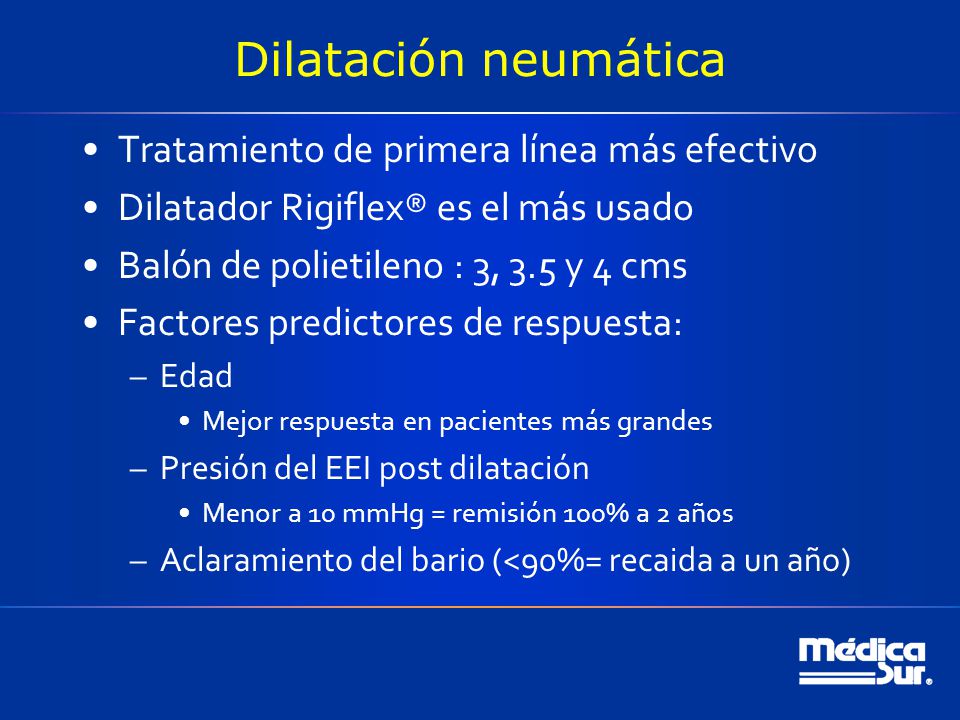 Dilatación neumática

• Tratamiento de primera línea más efectivo
• Dilatador Rigiflex® es el más usado
• Balón de polietileno : 3, 3.5 y 4 cms
• Factores predictores de respuesta:
– Edad
• Mejor respuesta en pacientes más grandes
– Presión del EEI post dilatación
• Menor a 10 mmHg = remisión 100% a 2 años
– Aclaramiento del bario (<90%= recaida a un año)

Médica Sur.